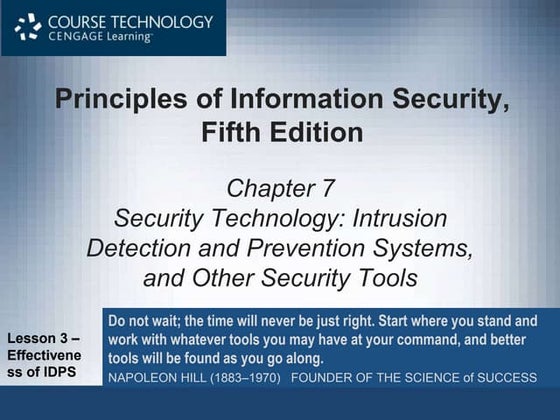 COURSE TECHNOLOGY
CENGAGE Learning™

Principles of Information Security, Fifth Edition

Chapter 7
Security Technology: Intrusion Detection and Prevention Systems, and Other Security Tools

Lesson 3 – Effectiveness of IDPS

Do not wait; the time will never be just right. Start where you stand and work with whatever tools you may have at your command, and better tools will be found as you go along.
NAPOLEON HILL (1883–1970) FOUNDER OF THE SCIENCE of SUCCESS